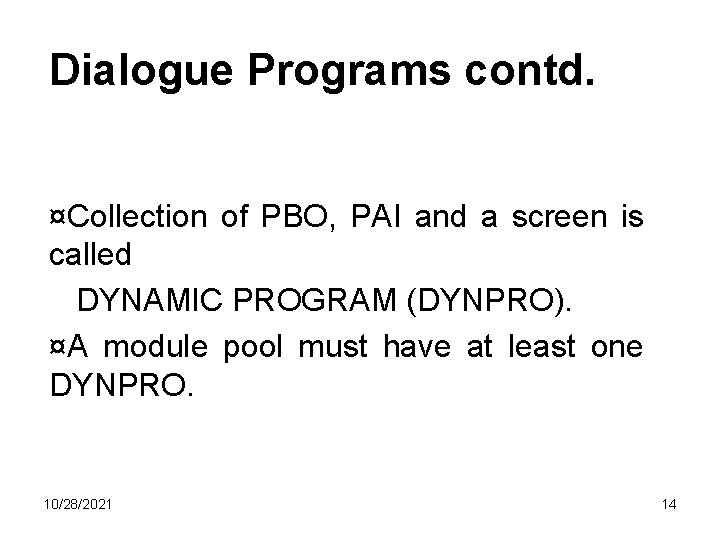 Dialogue Programs contd.

¤Collection of PBO, PAI and a screen is called
DYNAMIC PROGRAM (DYNPRO).

¤A module pool must have at least one DYNPRO.

10/28/2021

14